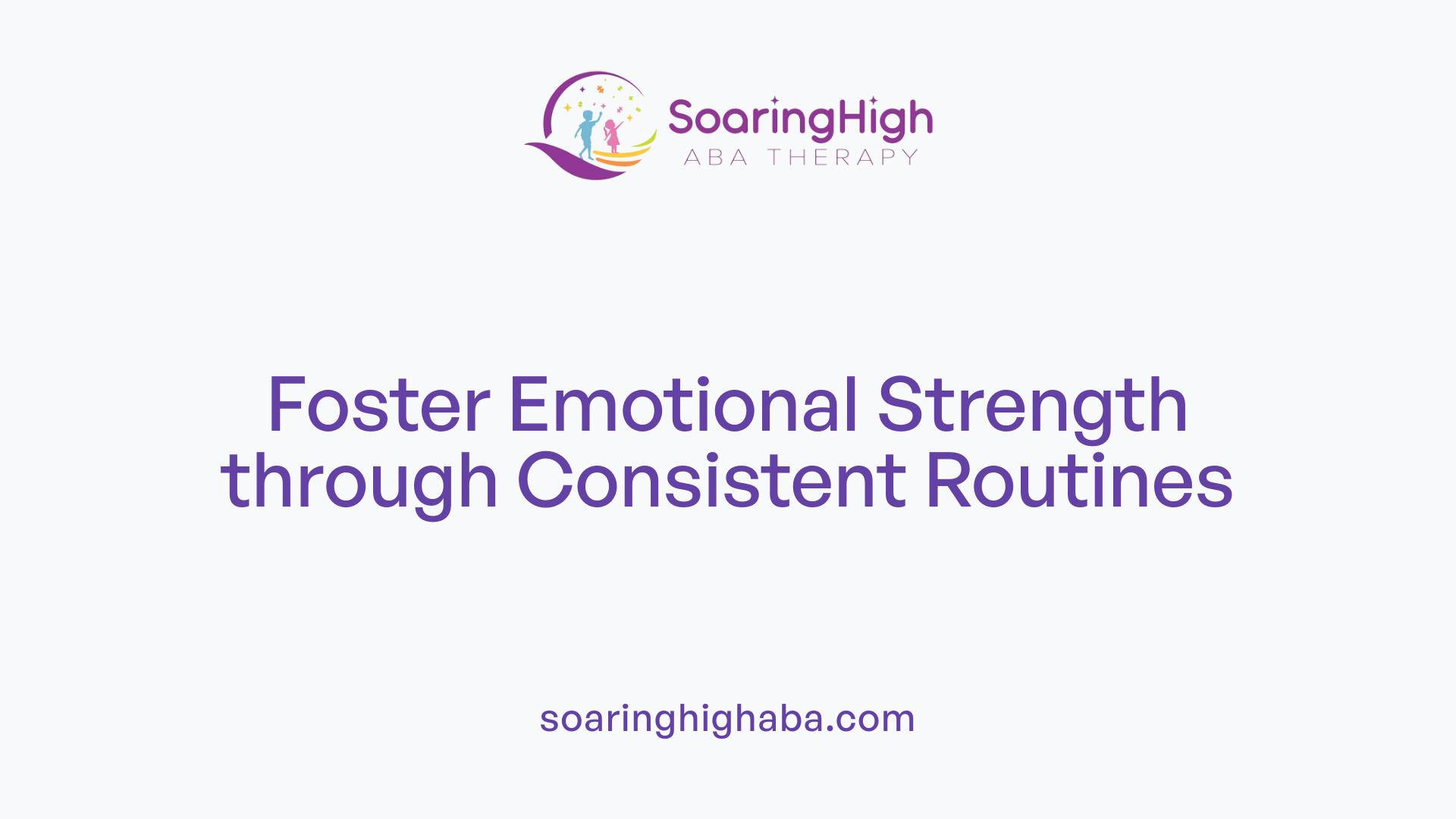 SoaringHigh
ABA THERAPY

Foster Emotional Strength through Consistent Routines

soaringhighaba.com